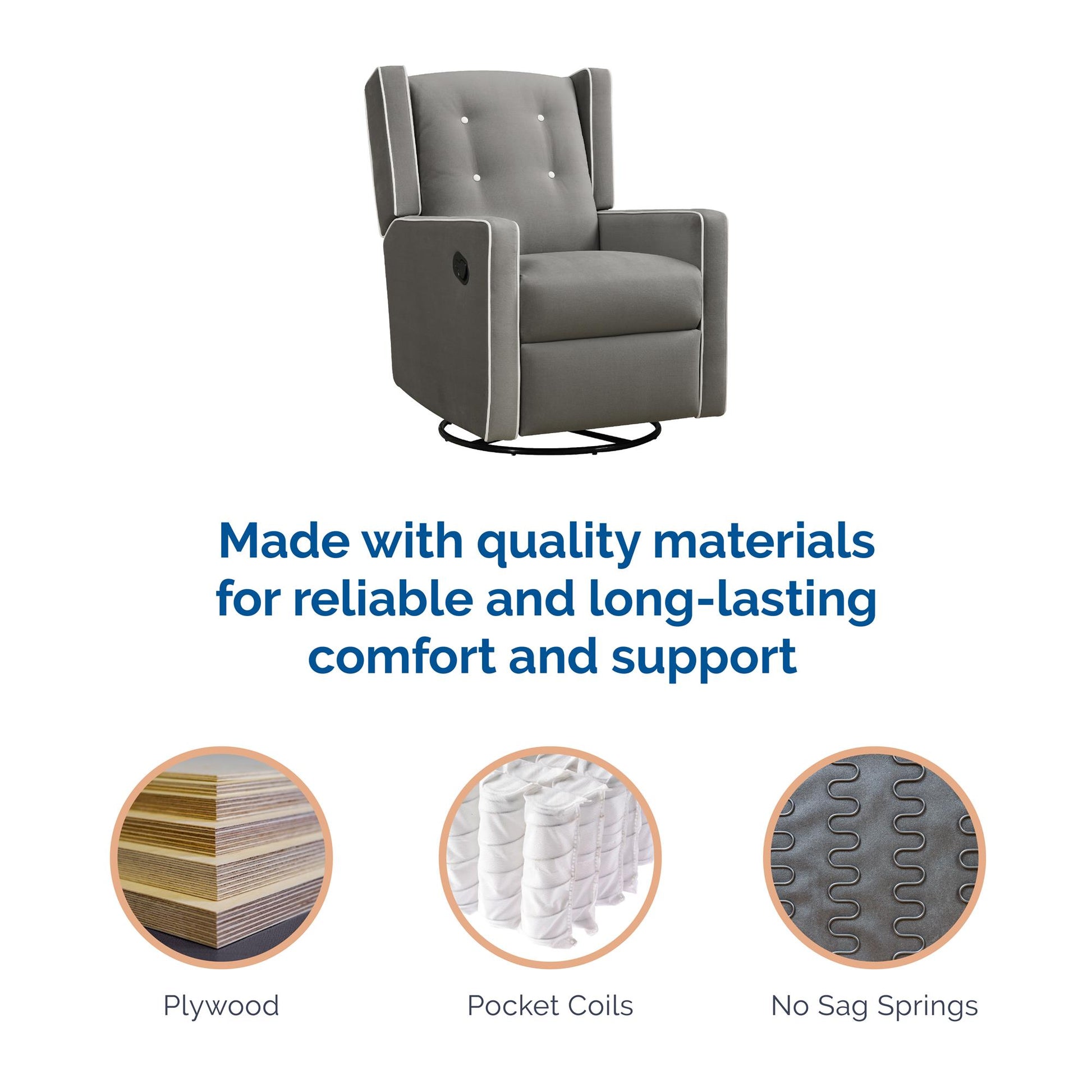 Made with quality materials for reliable and long-lasting comfort and support

Plywood

Pocket Coils

No Sag Springs